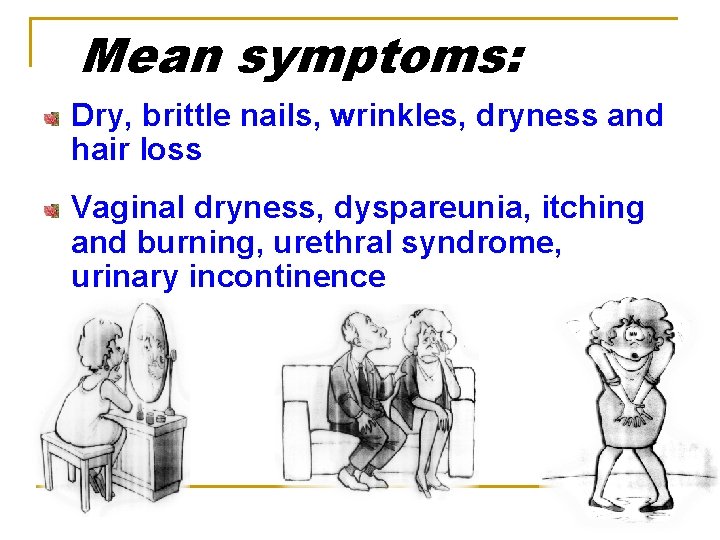 Mean symptoms:

Dry, brittle nails, wrinkles, dryness and hair loss

Vaginal dryness, dyspareunia, itching and burning, urethral syndrome, urinary incontinence